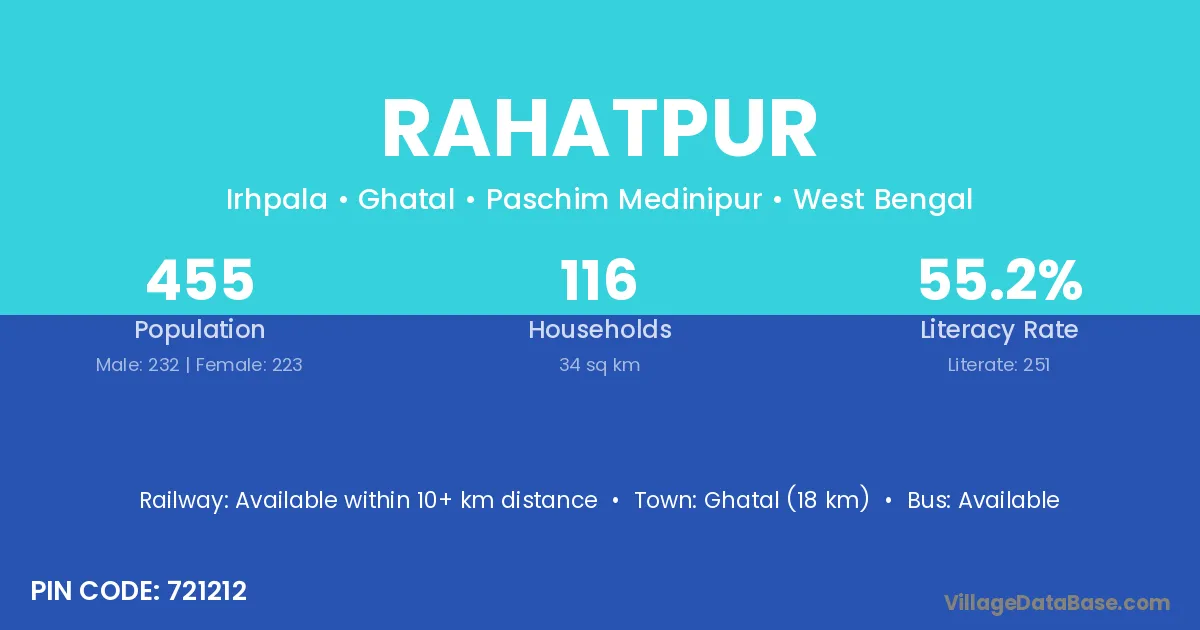 RAHATPUR

Irhpala • Ghatal • Paschim Medinipur • West Bengal

455
Population
Male: 232 | Female: 223

116
Households
34 sq km

55.2%
Literacy Rate
Literate: 251

Railway: Available within 10+ km distance • Town: Ghatal (18 km) • Bus: Available

PIN CODE: 721212

VillageDataBase.com